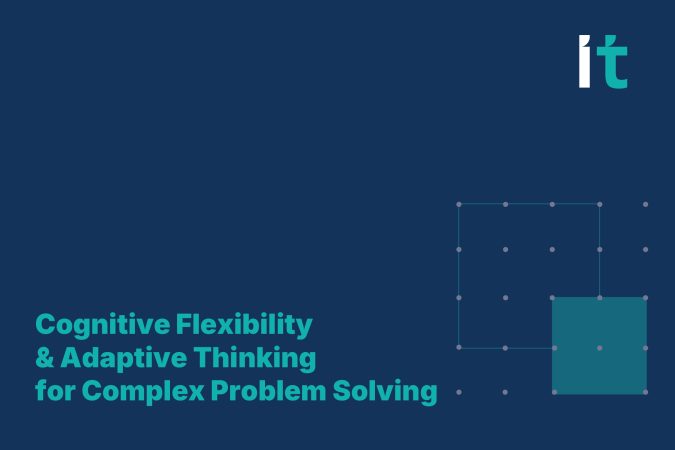 it

Cognitive Flexibility & Adaptive Thinking for Complex Problem Solving